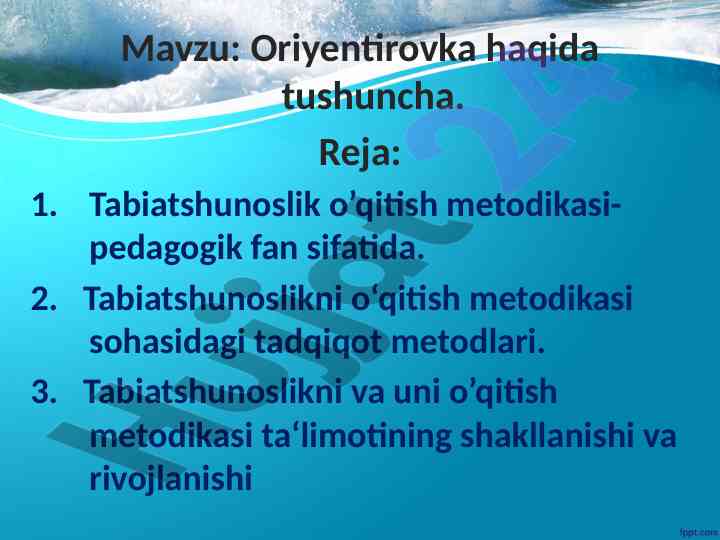 Mavzu: Oriyentirovka haqida tushuncha.

Reja:

1. Tabiatshunoslik o’qitish metodikasi-pedagogik fan sifatida.

2. Tabiatshunoslikni o‘qitish metodikasi sohasidagi tadqiqot metodlari.

3. Tabiatshunoslikni va uni o’qitish metodikasi ta‘limotining shakllanishi va rivojlanishi

Hujjat 24

fppt.com